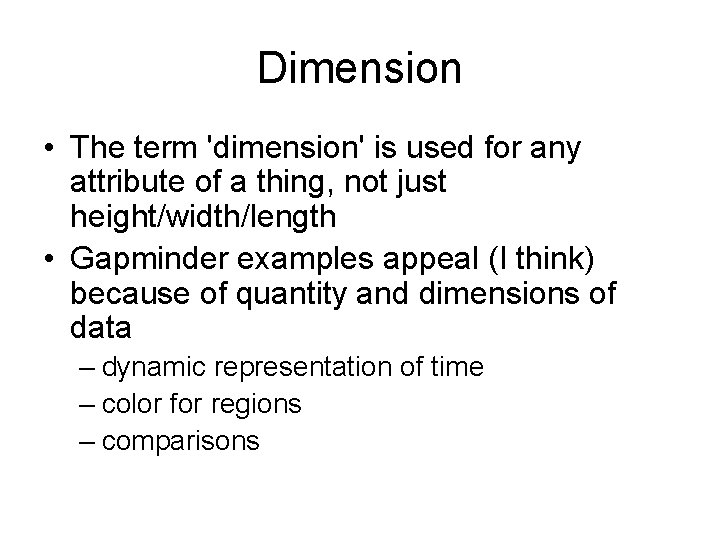 Dimension

• The term 'dimension' is used for any attribute of a thing, not just height/width/length
• Gapminder examples appeal (I think) because of quantity and dimensions of data
– dynamic representation of time
– color for regions
– comparisons